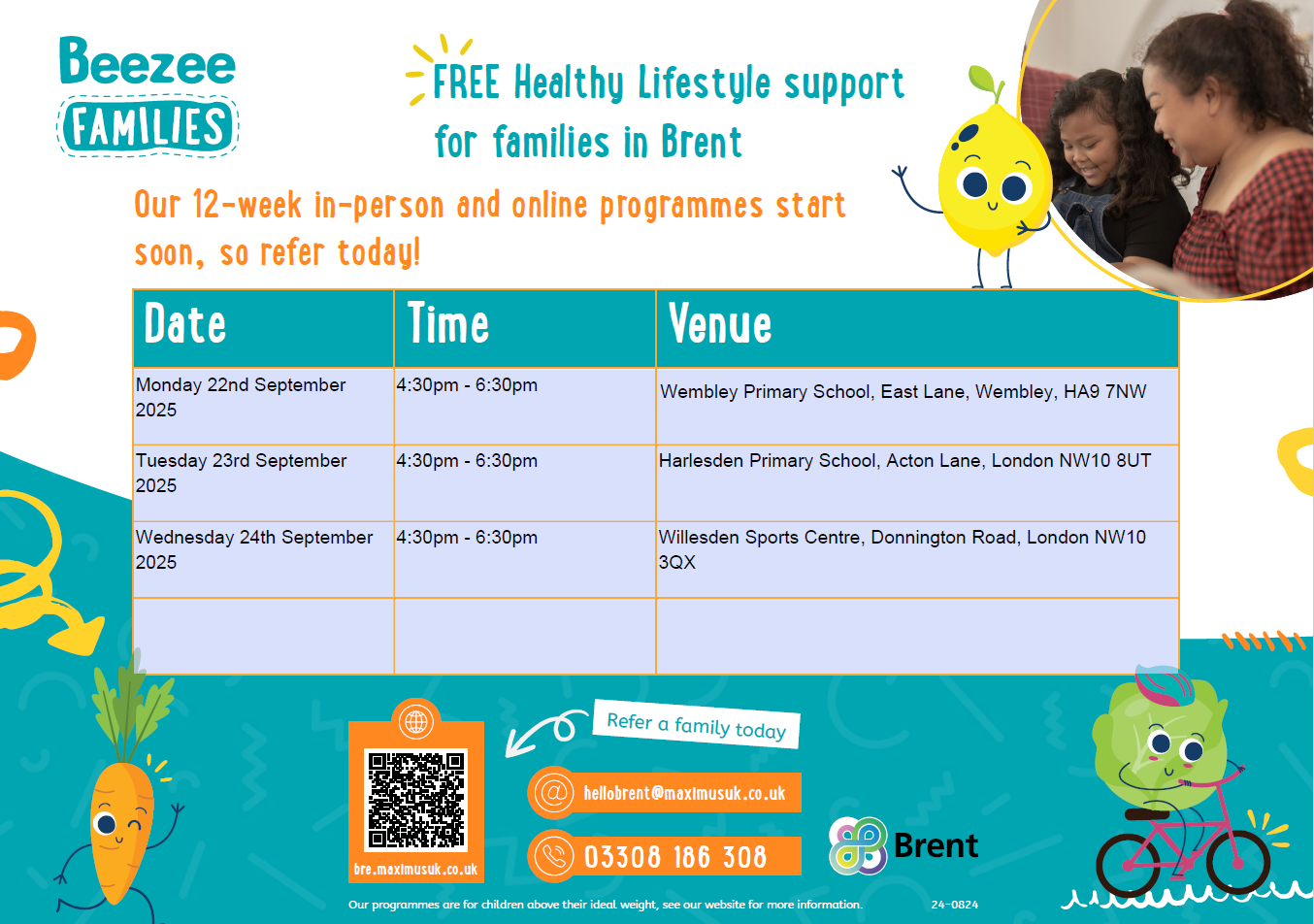 Beezee FAMILIES

FREE Healthy Lifestyle support for families in Brent

Our 12-week in-person and online programmes start soon, so refer today!

| Date | Time | Venue |
|---|---|---|
| Monday 22nd September 2025 | 4:30pm - 6:30pm | Wembley Primary School, East Lane, Wembley, HA9 7NW |
| Tuesday 23rd September 2025 | 4:30pm - 6:30pm | Harlesden Primary School, Acton Lane, London NW10 8UT |
| Wednesday 24th September 2025 | 4:30pm - 6:30pm | Willesden Sports Centre, Donnington Road, London NW10 3QX |
| | | |

bre.maximusuk.co.uk

Refer a family today

hellobrent@maximusuk.co.uk

03308 186 308

Brent

Our programmes are for children above their ideal weight, see our website for more information.

24-0824